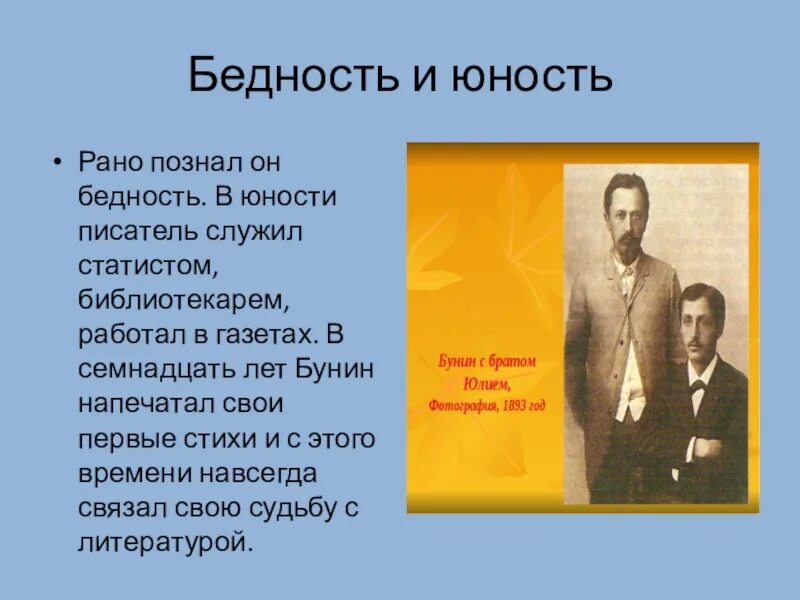 Бедность и юность

• Рано познал он бедность. В юности писатель служил статистом, библиотекарем, работал в газетах. В семнадцать лет Бунин напечатал свои первые стихи и с этого времени навсегда связал свою судьбу с литературой.

Бунин с братом Юлием, Фотография, 1893 год